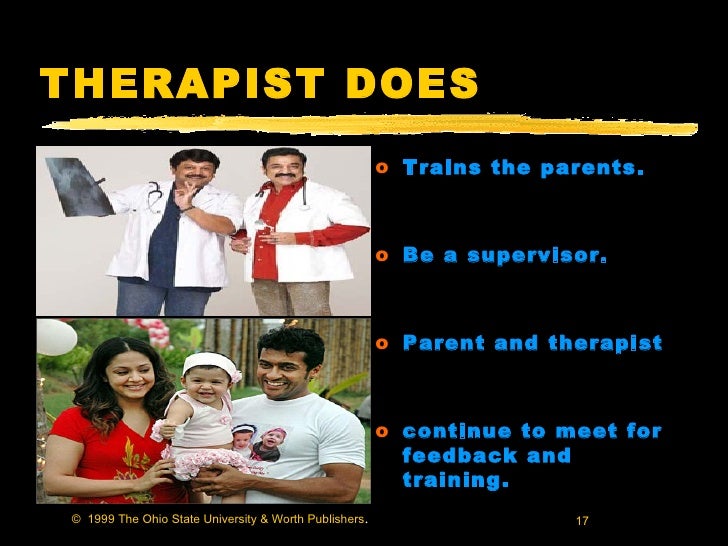 THERAPIST DOES

o Trains the parents.

o Be a supervisor.

o Parent and therapist

o continue to meet for feedback and training.

© 1999 The Ohio State University & Worth Publishers.

17